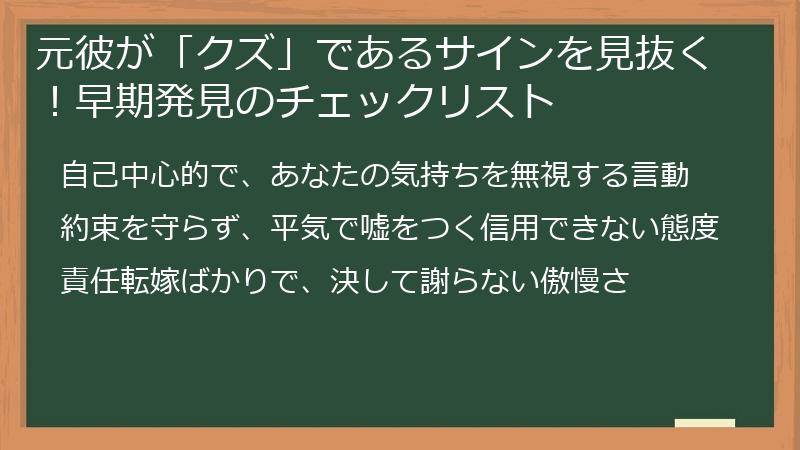 元彼が「クズ」であるサインを見抜く！早期発見のチェックリスト

自己中心的で、あなたの気持ちを無視する言動

約束を守らず、平気で嘘をつく信用できない態度

責任転嫁ばかりで、決して謝らない傲慢さ